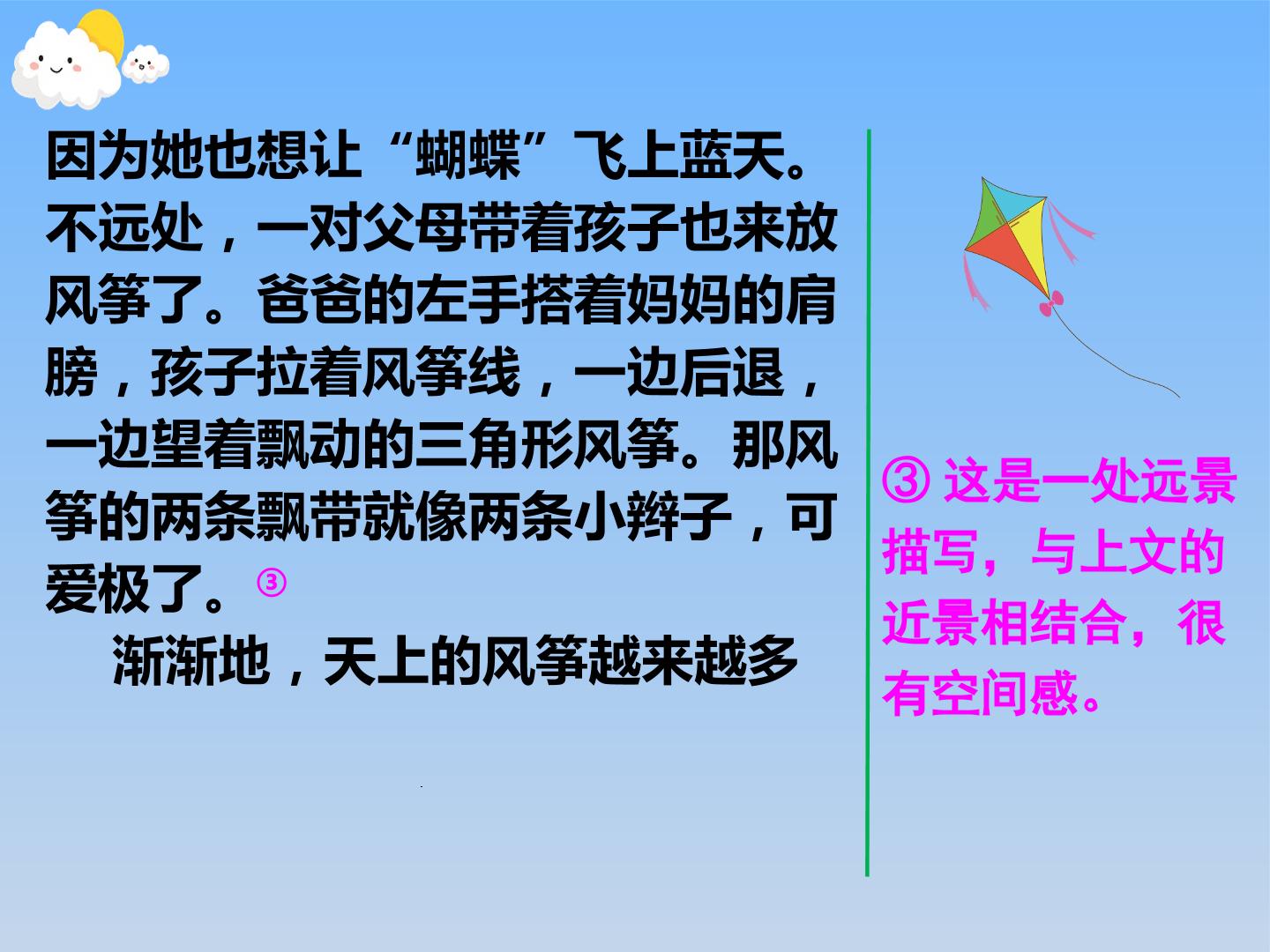 因为她也想让“蝴蝶”飞上蓝天。不远处，一对父母带着孩子也来放风筝了。爸爸的左手搭着妈妈的肩膀，孩子拉着风筝线，一边后退，一边望着飘动的三角形风筝。那风筝的两条飘带就像两条小辫子，可爱极了。③

渐渐地，天上的风筝越来越多

③ 这是一处远景描写，与上文的近景相结合，很有空间感。